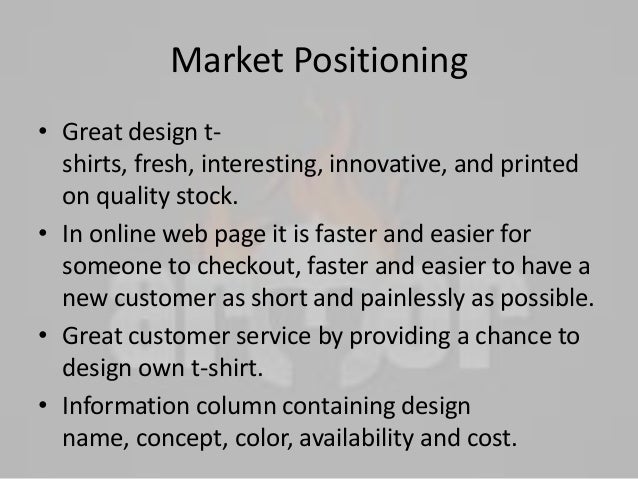 Market Positioning

• Great design t-shirts, fresh, interesting, innovative, and printed on quality stock.
• In online web page it is faster and easier for someone to checkout, faster and easier to have a new customer as short and painlessly as possible.
• Great customer service by providing a chance to design own t-shirt.
• Information column containing design name, concept, color, availability and cost.